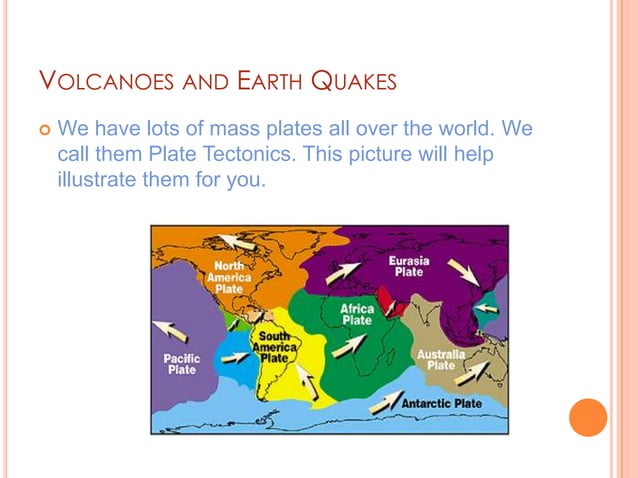 VOLCANOES AND EARTH QUAKES

We have lots of mass plates all over the world. We call them Plate Tectonics. This picture will help illustrate them for you.

North America Plate

Eurasia Plate

Africa Plate

South America Plate

Pacific Plate

Australia Plate

Antarctic Plate